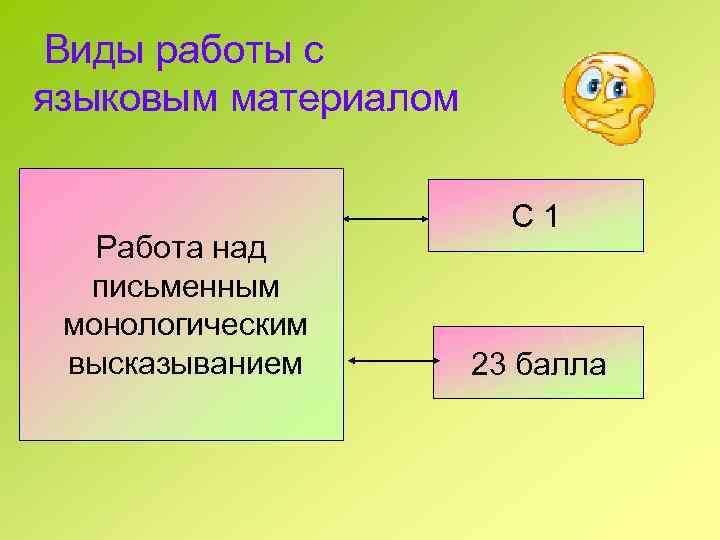 Виды работы с языковым материалом

Работа над письменным монологическим высказыванием

С 1

23 балла